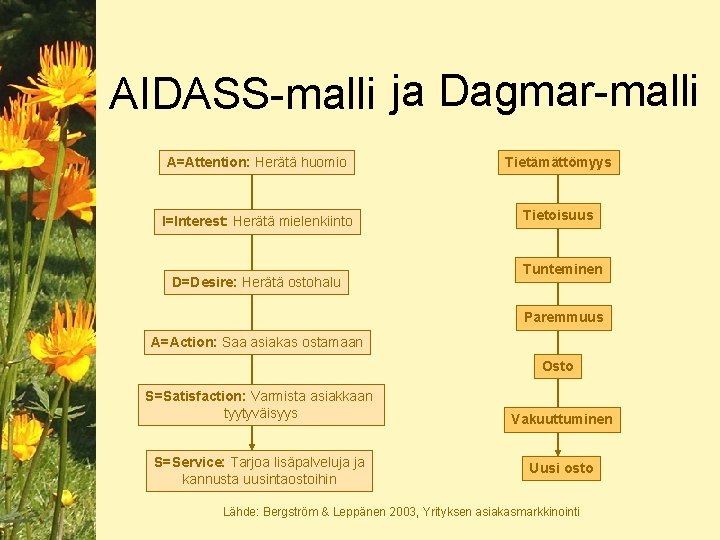 AIDASS-malli ja Dagmar-malli

A=Attention: Herätä huomio

I=Interest: Herätä mielenkiinto

D=Desire: Herätä ostohalu

A=Action: Saa asiakas ostamaan

S=Satisfaction: Varmista asiakkaan tyytyväisyys

S=Service: Tarjoa lisäpalveluja ja kannusta uusintaostoihin

Tietämättömyys

Tietoisuus

Tunteminen

Paremmuus

Osto

Vakuuttuminen

Uusi osto

Lähde: Bergström & Leppänen 2003, Yrityksen asiakasmarkkinointi